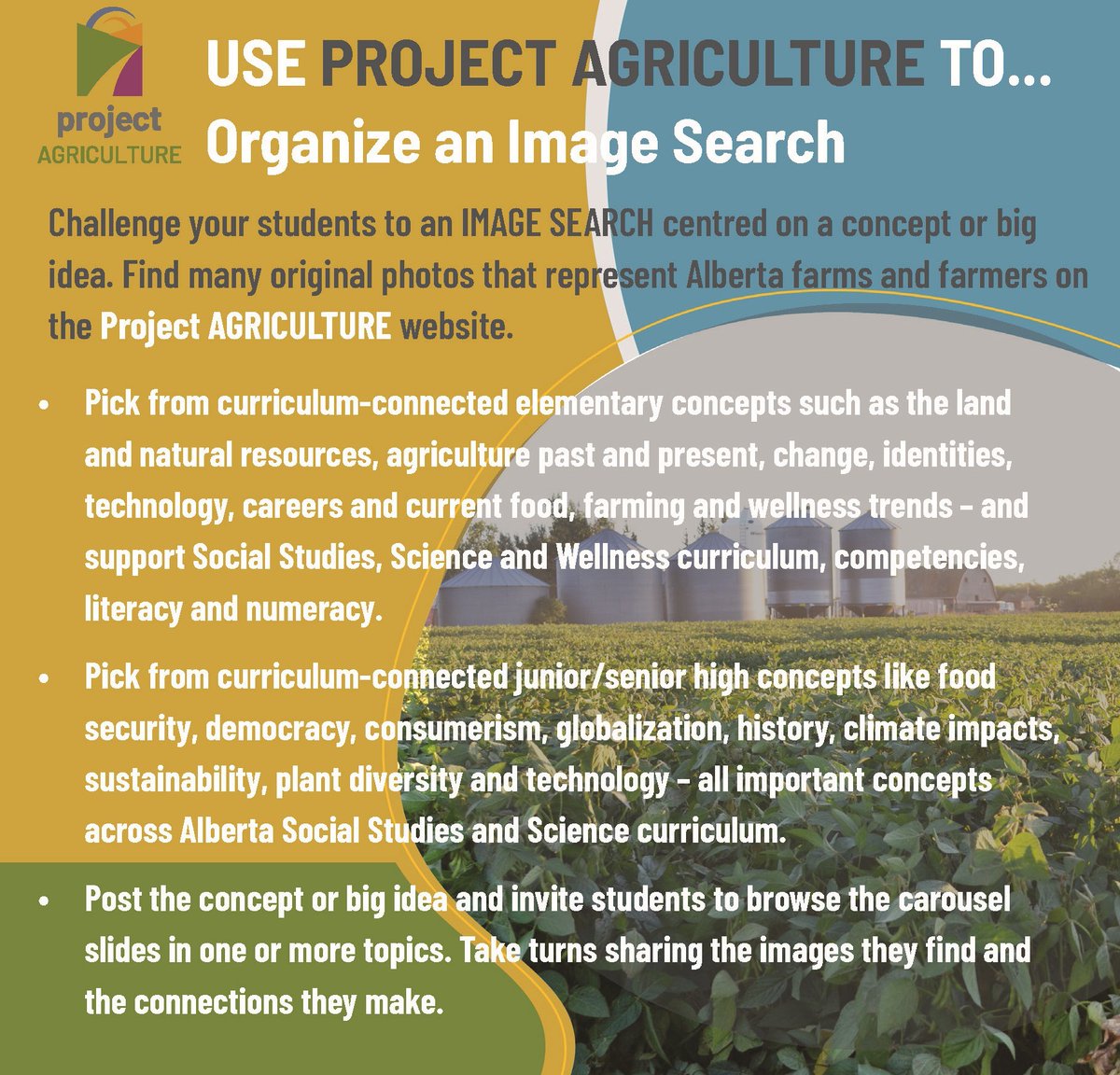 project
AGRICULTURE

USE PROJECT AGRICULTURE TO...
Organize an Image Search

Challenge your students to an IMAGE SEARCH centred on a concept or big idea. Find many original photos that represent Alberta farms and farmers on the Project AGRICULTURE website.

• Pick from curriculum-connected elementary concepts such as the land and natural resources, agriculture past and present, change, identities, technology, careers and current food, farming and wellness trends – and support Social Studies, Science and Wellness curriculum, competencies, literacy and numeracy.

• Pick from curriculum-connected junior/senior high concepts like food security, democracy, consumerism, globalization, history, climate impacts, sustainability, plant diversity and technology – all important concepts across Alberta Social Studies and Science curriculum.

• Post the concept or big idea and invite students to browse the carousel slides in one or more topics. Take turns sharing the images they find and the connections they make.